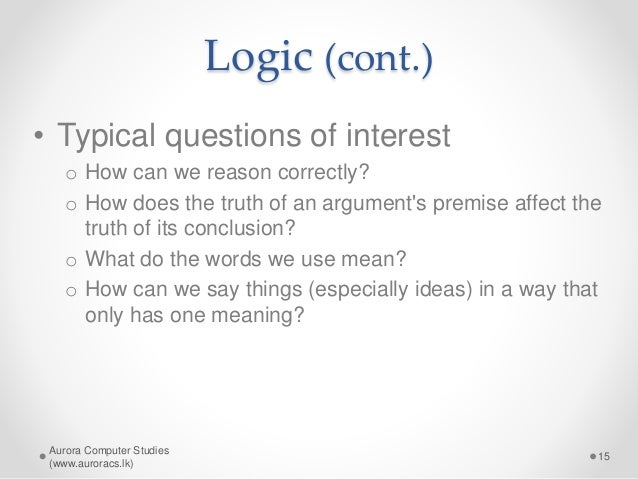 Logic (cont.)

• Typical questions of interest

o How can we reason correctly?

o How does the truth of an argument's premise affect the truth of its conclusion?

o What do the words we use mean?

o How can we say things (especially ideas) in a way that only has one meaning?

Aurora Computer Studies (www.auroracs.lk)

15